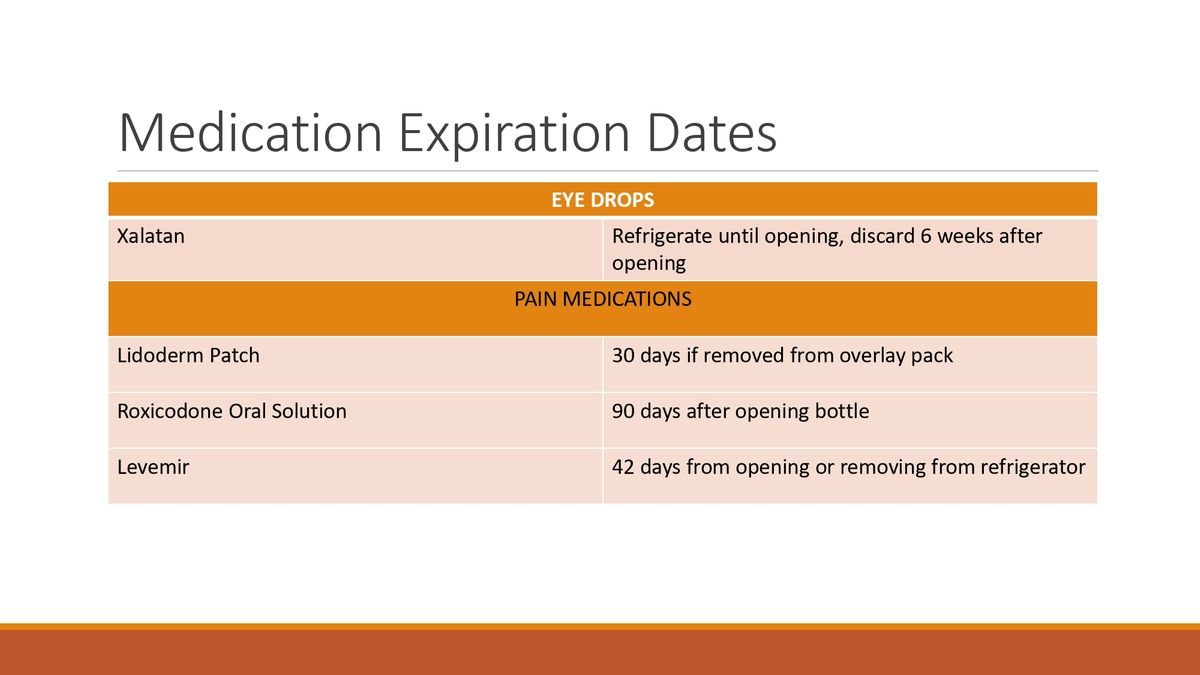 Medication Expiration Dates

| EYE DROPS | |
|---|---|
| Xalatan | Refrigerate until opening, discard 6 weeks after opening |
| PAIN MEDICATIONS | |
| Lidoderm Patch | 30 days if removed from overlay pack |
| Roxicodone Oral Solution | 90 days after opening bottle |
| Levemir | 42 days from opening or removing from refrigerator |